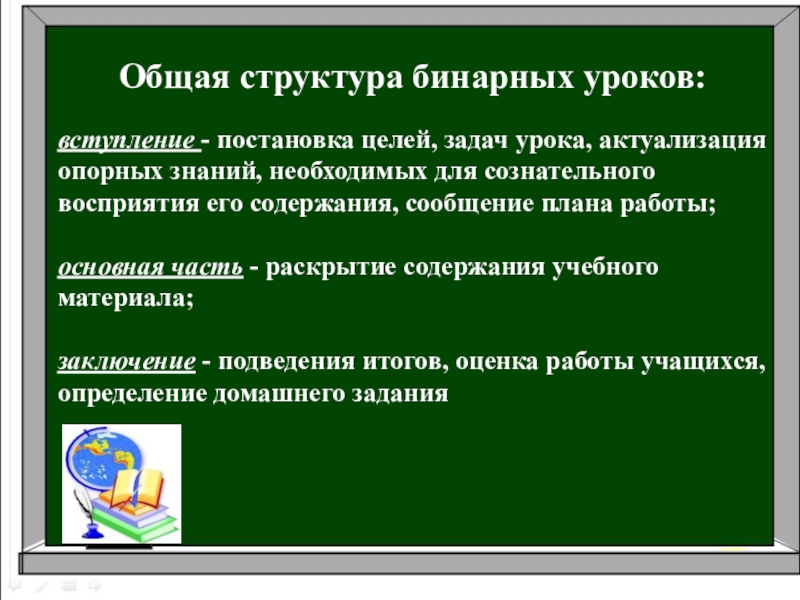 Общая структура бинарных уроков:

вступление - постановка целей, задач урока, актуализация опорных знаний, необходимых для сознательного восприятия его содержания, сообщение плана работы;

основная часть - раскрытие содержания учебного материала;

заключение - подведения итогов, оценка работы учащихся, определение домашнего задания